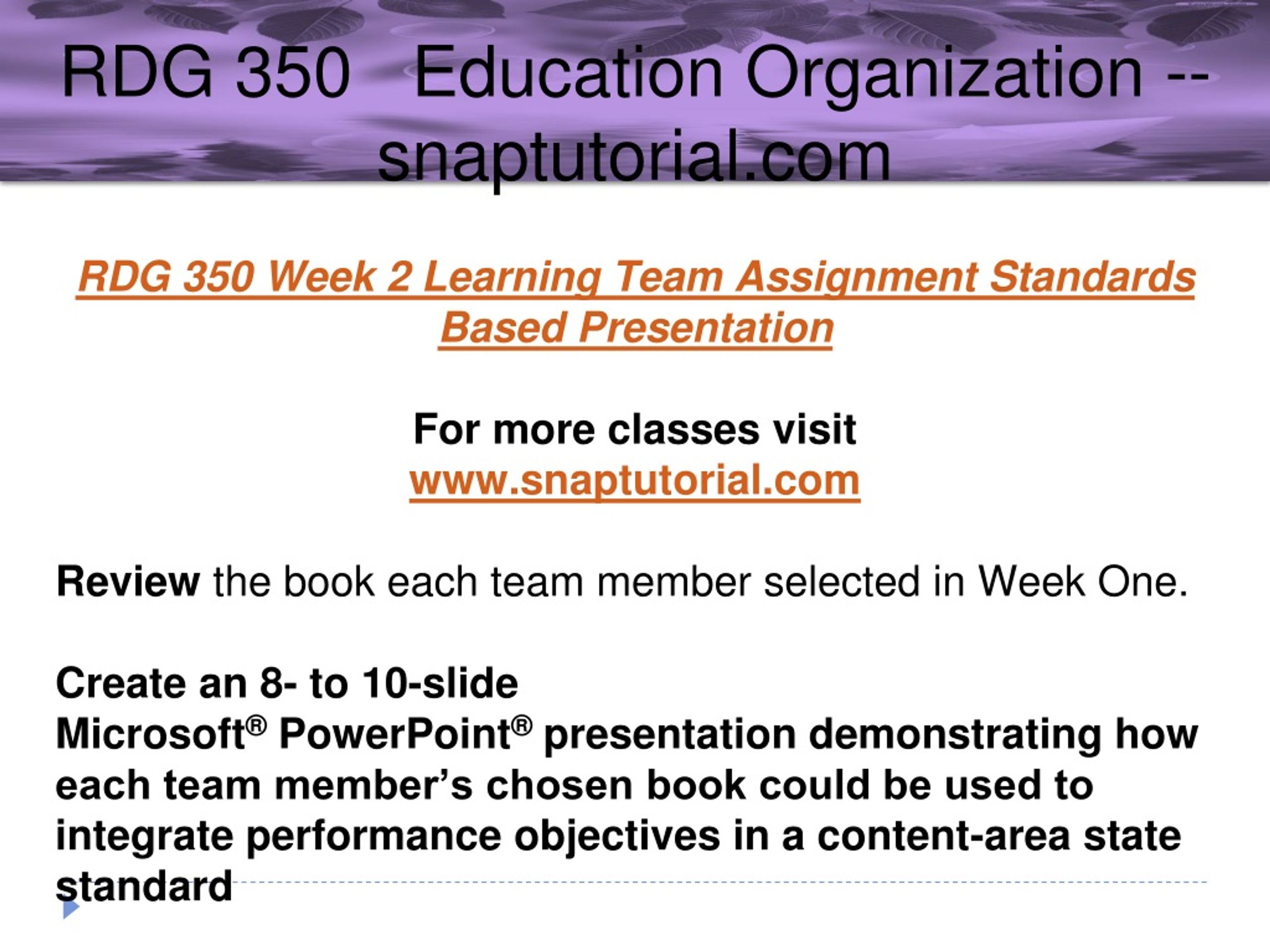 RDG 350 Education Organization -- snaptutorial.com

RDG 350 Week 2 Learning Team Assignment Standards Based Presentation

For more classes visit
www.snaptutorial.com

Review the book each team member selected in Week One.

Create an 8- to 10-slide
Microsoft® PowerPoint® presentation demonstrating how each team member’s chosen book could be used to integrate performance objectives in a content-area state standard